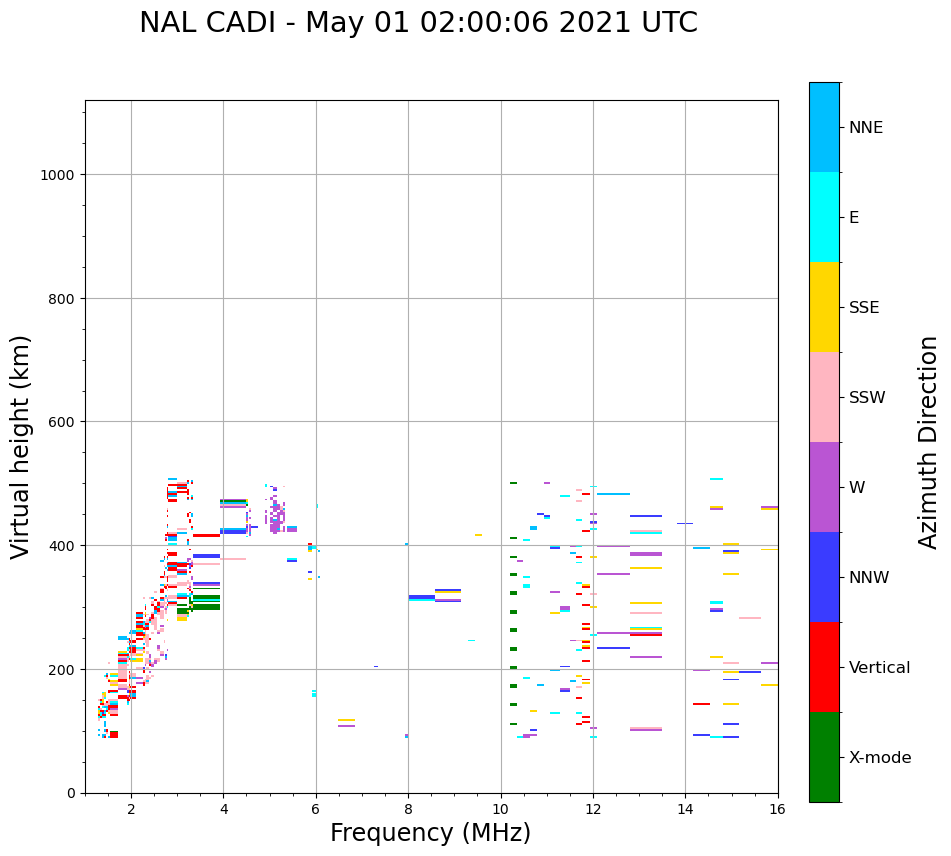 NAL CADI - May 01 02:00:06 2021 UTC

Virtual height (km)

1000
800
600
400
200
0

2
4
6
8
10
12
14
16

Frequency (MHz)

NNE
E
SSE
SSW
W
NNW
Vertical
X-mode

Azimuth Direction